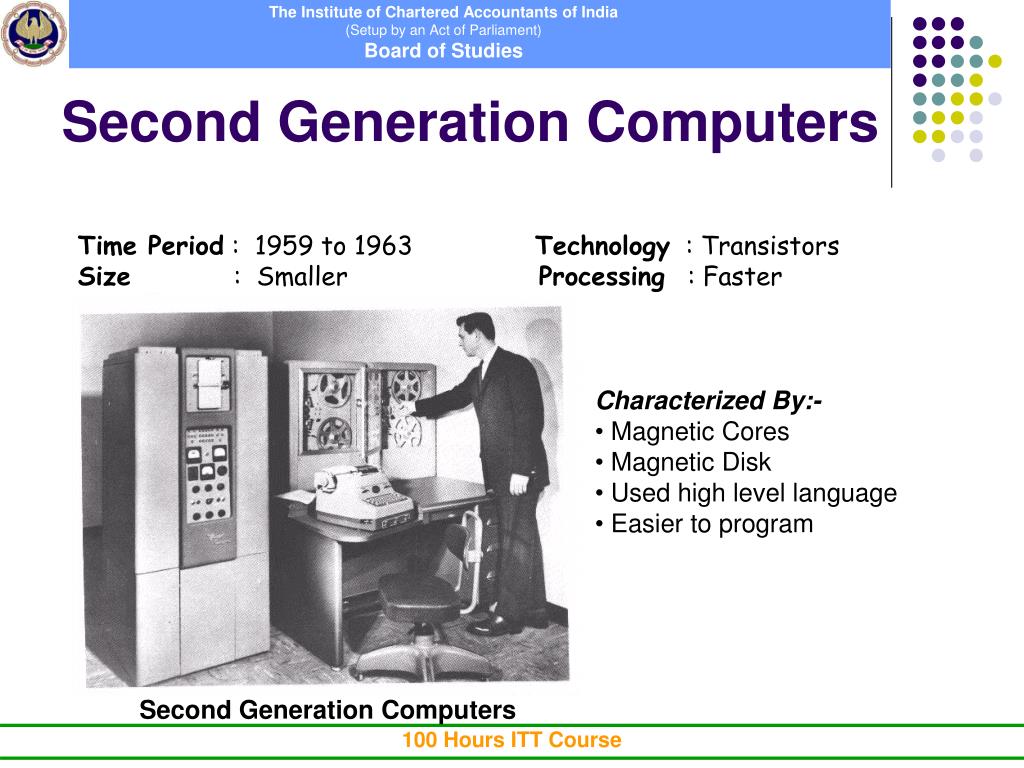 The Institute of Chartered Accountants of India
(Setup by an Act of Parliament)
Board of Studies

Second Generation Computers

Time Period : 1959 to 1963
Size : Smaller

Technology : Transistors
Processing : Faster

Characterized By:-
• Magnetic Cores
• Magnetic Disk
• Used high level language
• Easier to program

Second Generation Computers

100 Hours ITT Course